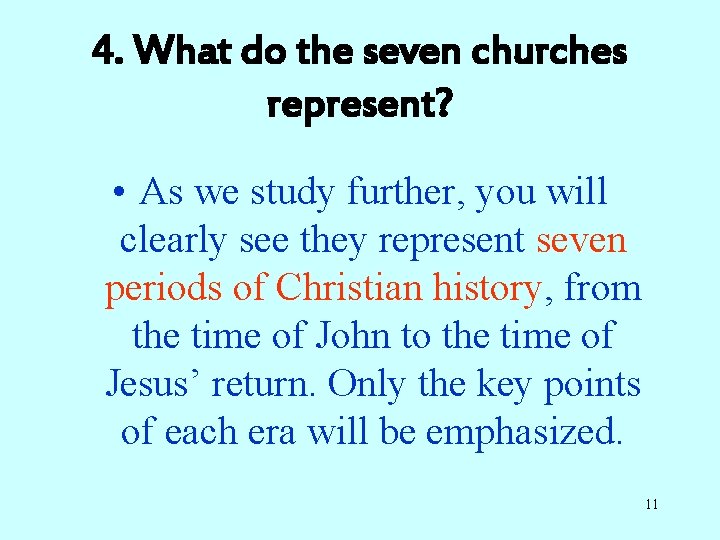 4. What do the seven churches represent?

• As we study further, you will clearly see they represent seven periods of Christian history, from the time of John to the time of Jesus’ return. Only the key points of each era will be emphasized.

11